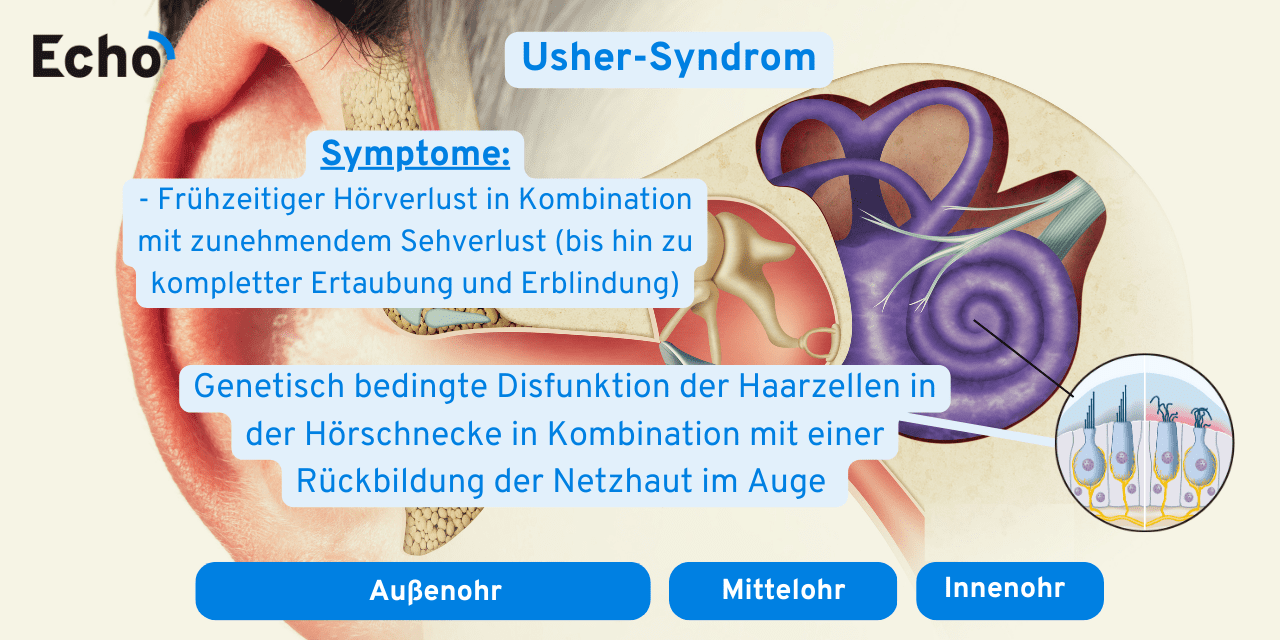 Echo

Usher-Syndrom

Symptome:
- Frühzeitiger Hörverlust in Kombination mit zunehmendem Sehverlust (bis hin zu kompletter Ertaubung und Erblindung)

Genetisch bedingte Disfunktion der Haarzellen in der Hörschnecke in Kombination mit einer Rückbildung der Netzhaut im Auge

Außenohr

Mittelohr

Innenohr